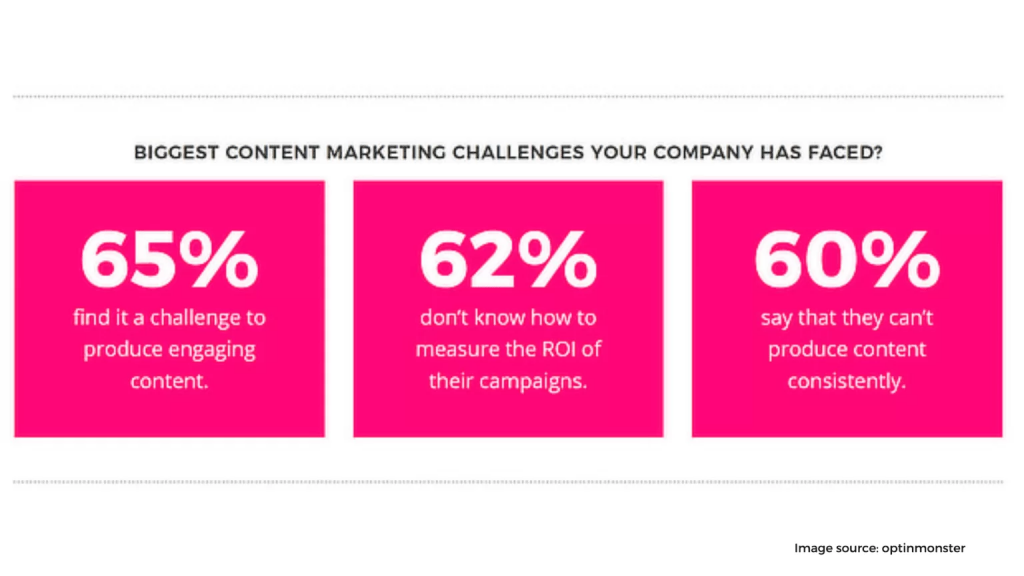 BIGGEST CONTENT MARKETING CHALLENGES YOUR COMPANY HAS FACED?

65%
find it a challenge to produce engaging content.

62%
don't know how to measure the ROI of their campaigns.

60%
say that they can't produce content consistently.

Image source: optinmonster